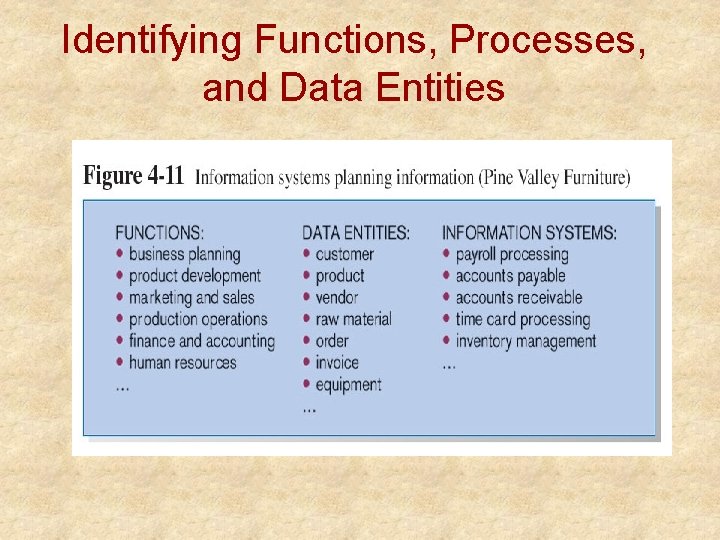 Identifying Functions, Processes, and Data Entities

Figure 4-11 Information systems planning information (Pine Valley Furniture)

FUNCTIONS:
• business planning
• product development
• marketing and sales
• production operations
• finance and accounting
• human resources
...

DATA ENTITIES:
• customer
• product
• vendor
• raw material
• order
• invoice
• equipment
...

INFORMATION SYSTEMS:
• payroll processing
• accounts payable
• accounts receivable
• time card processing
• inventory management
...